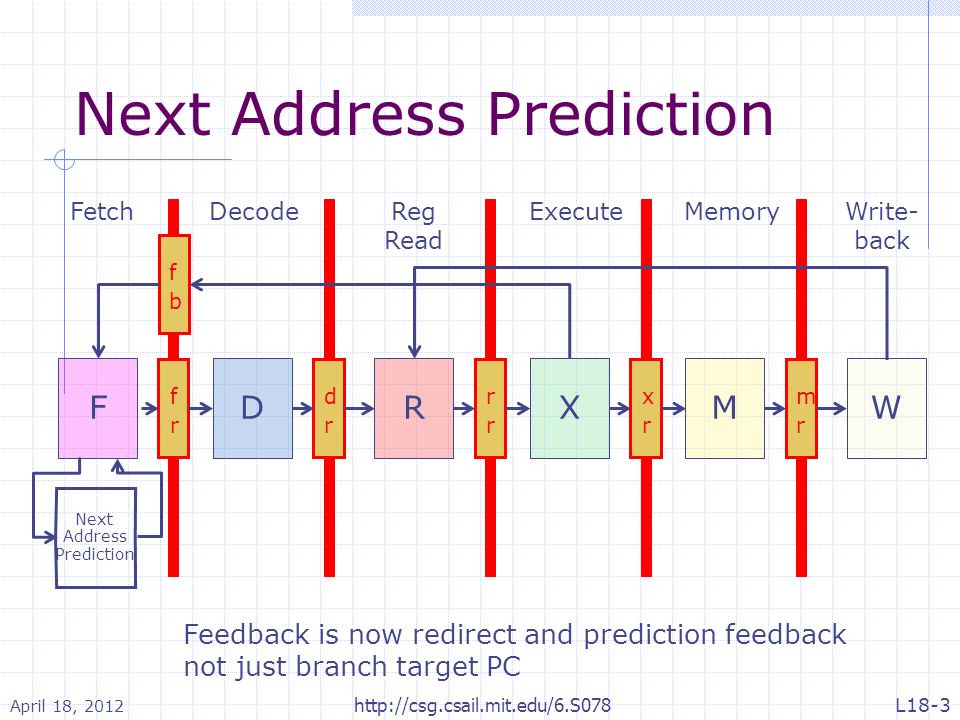 Next Address Prediction

Fetch

Decode

Reg Read

Execute

Memory

Write-back

f b

F

f r

D

d r

R

r r

X

x r

M

m r

W

Next Address Prediction

Feedback is now redirect and prediction feedback not just branch target PC

April 18, 2012

http://csg.csail.mit.edu/6.S078

L18-3